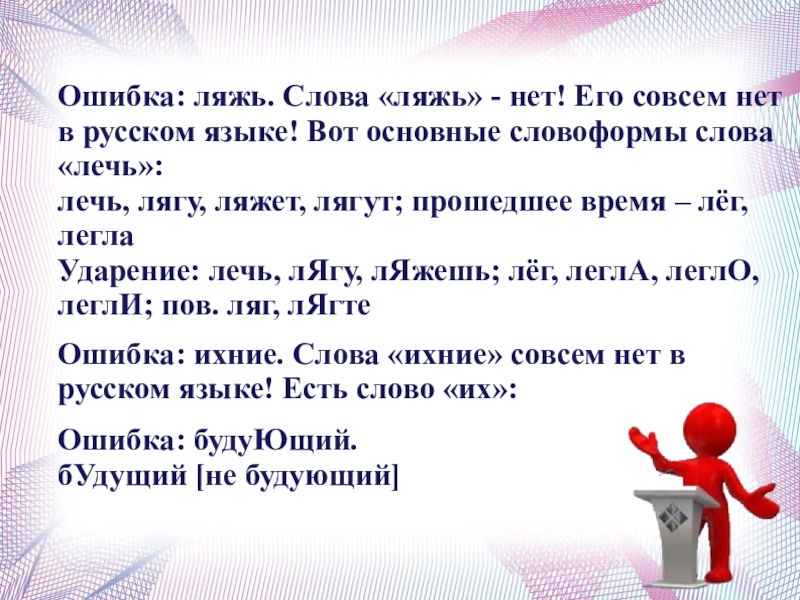 Ошибка: ляжь. Слова «ляжь» - нет! Его совсем нет в русском языке! Вот основные словоформы слова «лечь»:
лечь, лягу, ляжет, лягут; прошедшее время – лёг, легла
Ударение: лечь, лЯгу, лЯжешь; лёг, леглА, леглО, леглИ; пов. ляг, лЯгте

Ошибка: ихние. Слова «ихние» совсем нет в русском языке! Есть слово «их»:

Ошибка: будуЮщий.
бУдущий [не будующий]